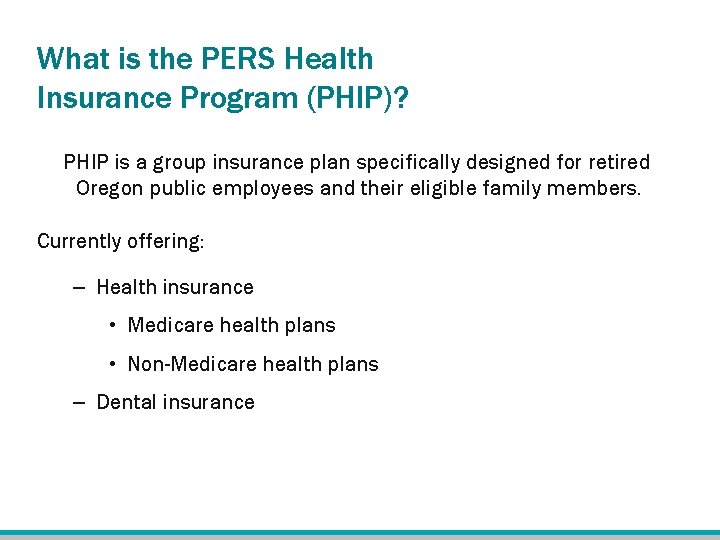 What is the PERS Health Insurance Program (PHIP)?

PHIP is a group insurance plan specifically designed for retired Oregon public employees and their eligible family members.

Currently offering:

– Health insurance
  • Medicare health plans
  • Non-Medicare health plans
– Dental insurance